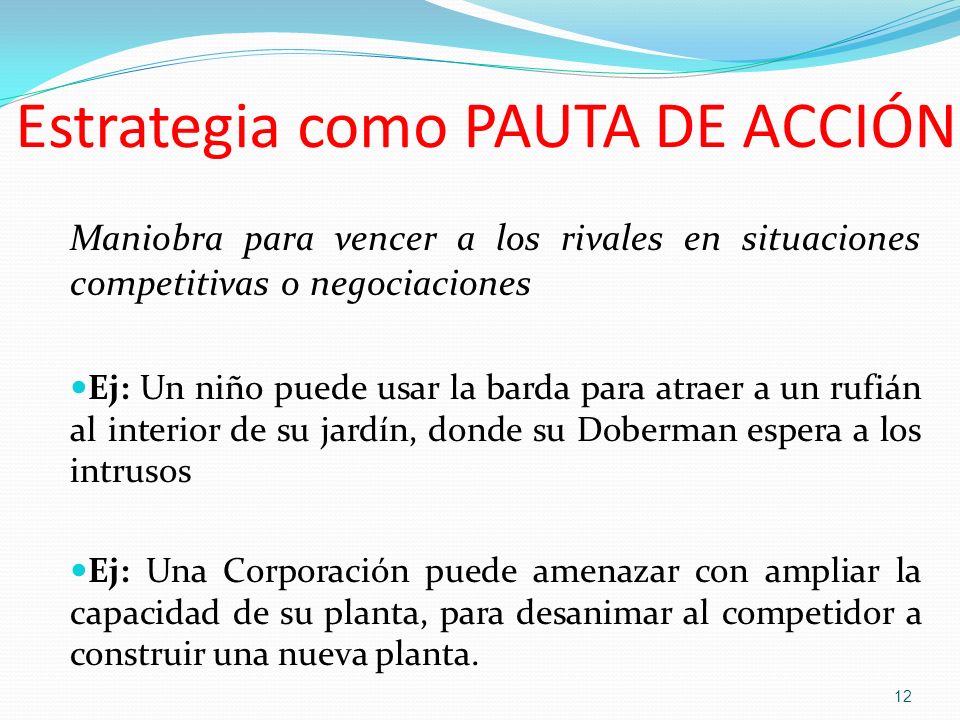 Estrategia como PAUTA DE ACCIÓN

Maniobra para vencer a los rivales en situaciones competitivas o negociaciones

Ej: Un niño puede usar la barda para atraer a un rufián al interior de su jardín, donde su Doberman espera a los intrusos

Ej: Una Corporación puede amenazar con ampliar la capacidad de su planta, para desanimar al competidor a construir una nueva planta.

12